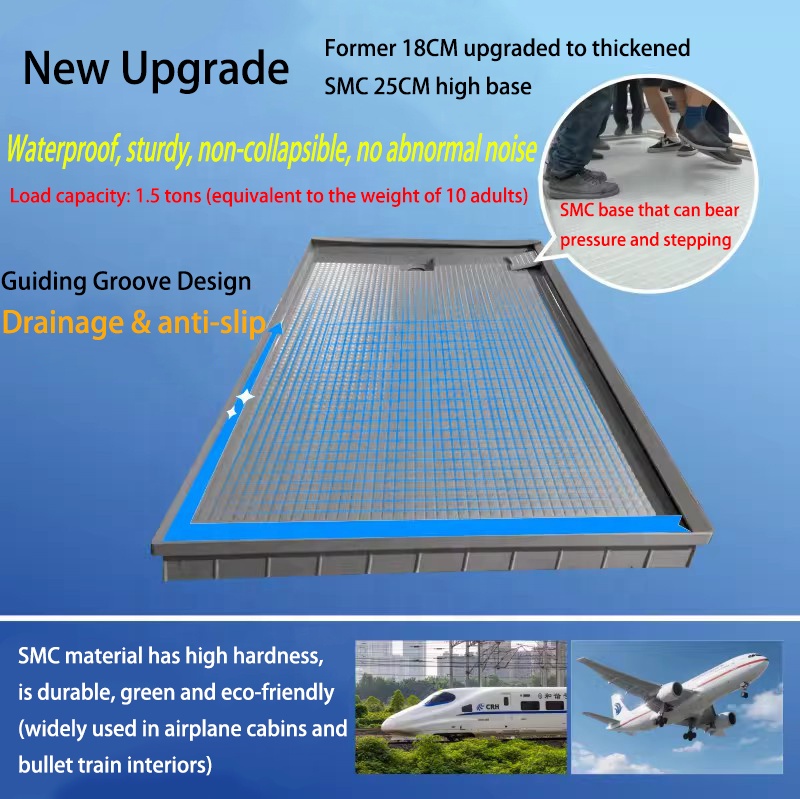 New Upgrade

Former 18CM upgraded to thickened SMC 25CM high base

Waterproof, sturdy, non-collapsible, no abnormal noise

Load capacity: 1.5 tons (equivalent to the weight of 10 adults)

SMC base that can bear pressure and stepping

Guiding Groove Design

Drainage & anti-slip

SMC material has high hardness, is durable, green and eco-friendly (widely used in airplane cabins and bullet train interiors)

CRH